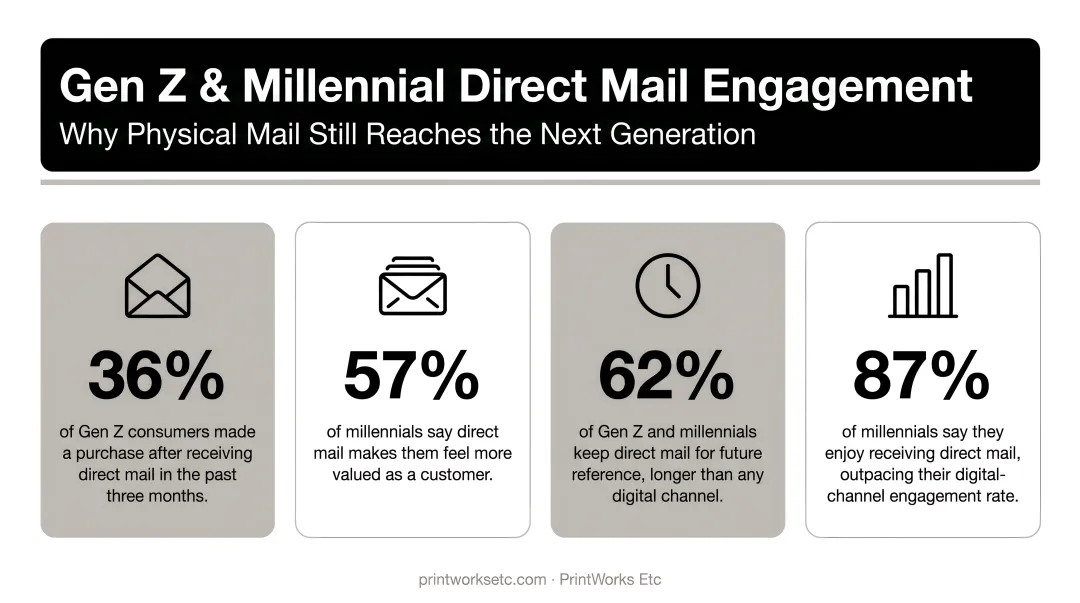 Gen Z & Millennial Direct Mail Engagement
Why Physical Mail Still Reaches the Next Generation

36%
of Gen Z consumers made a purchase after receiving direct mail in the past three months.

57%
of millennials say direct mail makes them feel more valued as a customer.

62%
of Gen Z and millennials keep direct mail for future reference, longer than any digital channel.

87%
of millennials say they enjoy receiving direct mail, outpacing their digital-channel engagement rate.

printworksetc.com · PrintWorks Etc